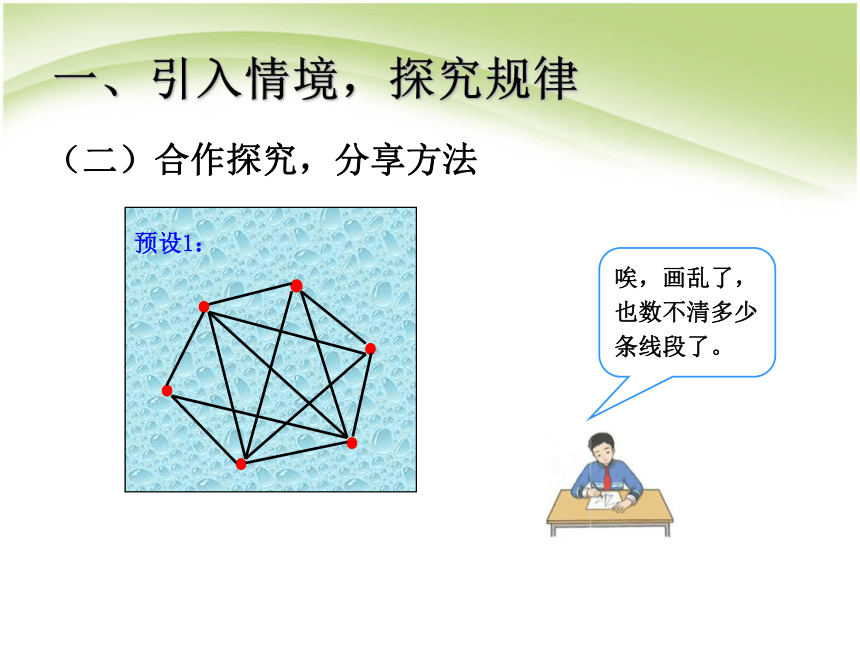 一、引入情境，探究规律

（二）合作探究，分享方法

预设1：

唉，画乱了，也数不清多少条线段了。